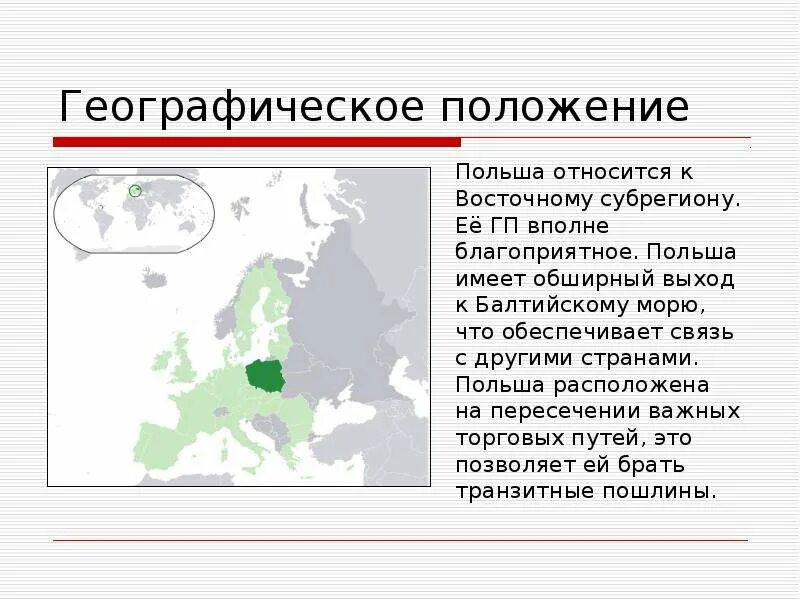 Географическое положение

Польша относится к Восточному субрегиону. Её ГП вполне благоприятное. Польша имеет обширный выход к Балтийскому морю, что обеспечивает связь с другими странами. Польша расположена на пересечении важных торговых путей, это позволяет ей брать транзитные пошлины.